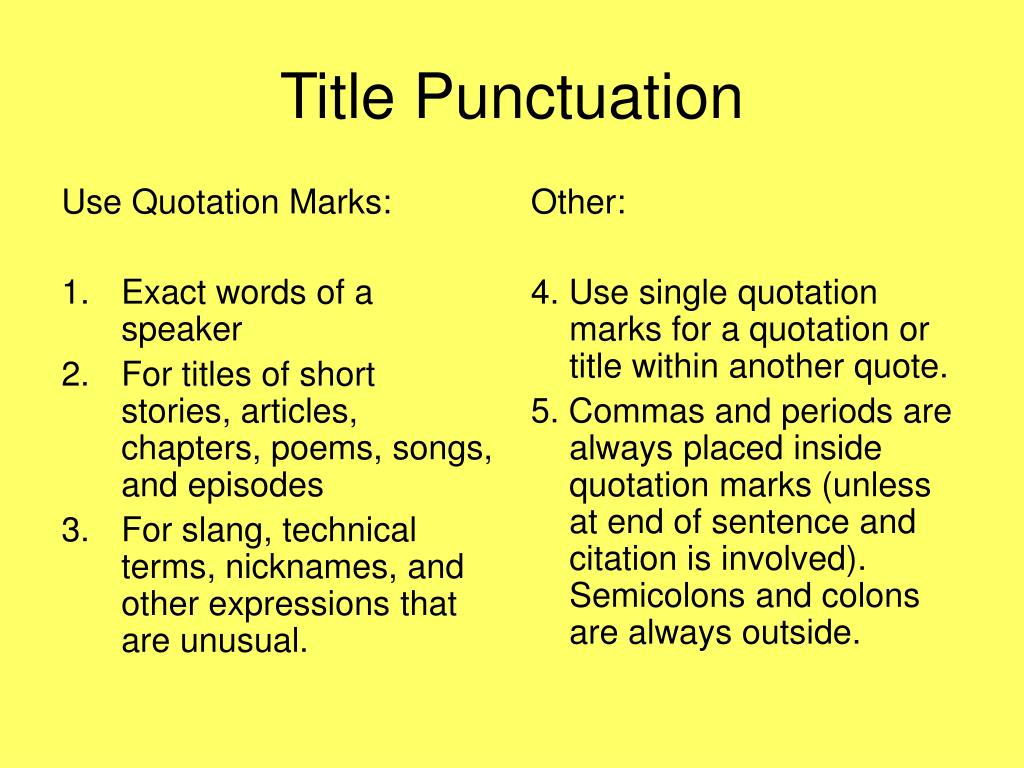 Title Punctuation

Use Quotation Marks:

1. Exact words of a speaker
2. For titles of short stories, articles, chapters, poems, songs, and episodes
3. For slang, technical terms, nicknames, and other expressions that are unusual.

Other:

4. Use single quotation marks for a quotation or title within another quote.
5. Commas and periods are always placed inside quotation marks (unless at end of sentence and citation is involved). Semicolons and colons are always outside.